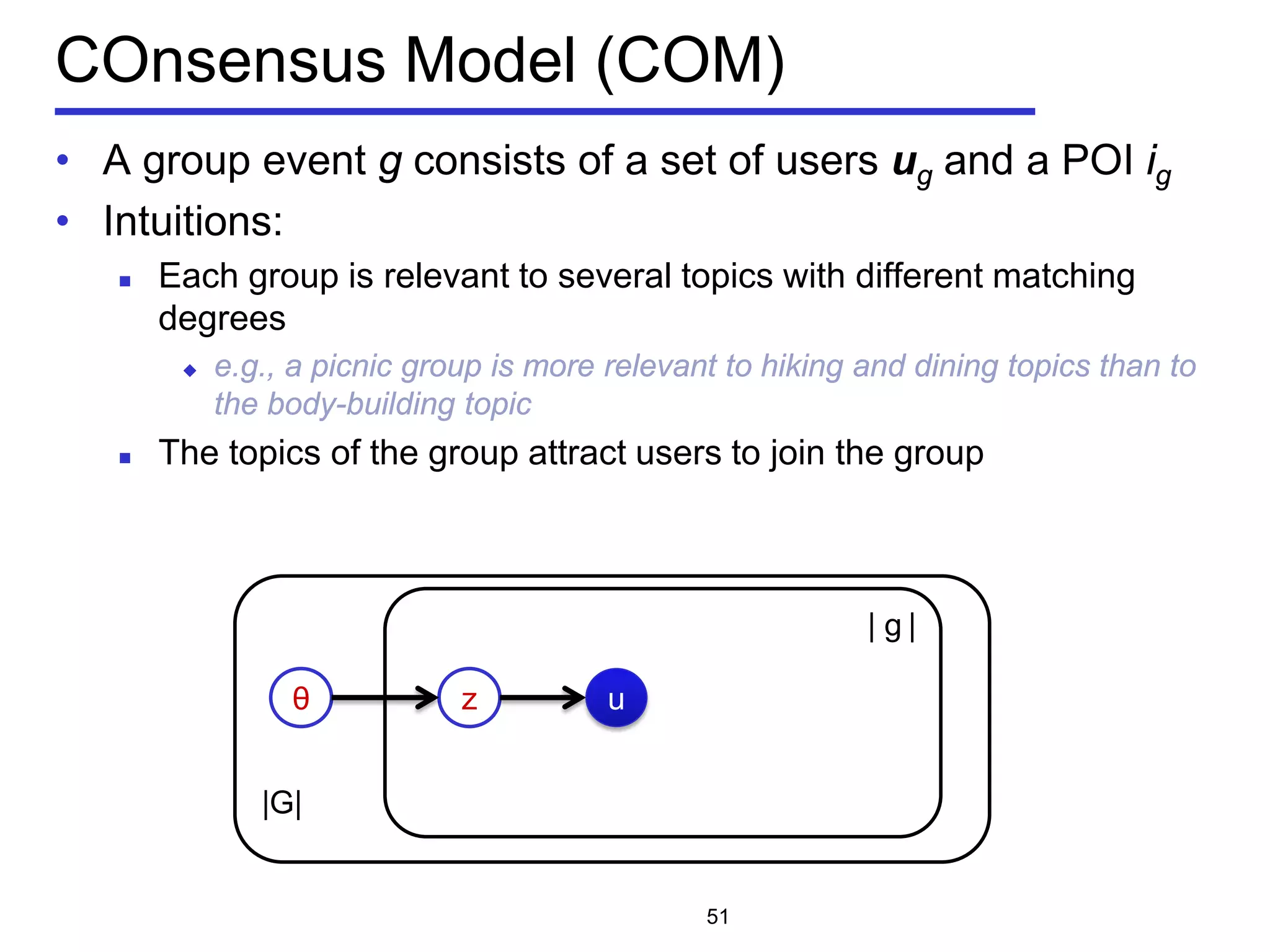 COnsensus Model (COM)

• A group event $g$ consists of a set of users $\boldsymbol{u}_g$ and a POI $i_g$

• Intuitions:

▪ Each group is relevant to several topics with different matching degrees

◆ e.g., a picnic group is more relevant to hiking and dining topics than to the body-building topic

▪ The topics of the group attract users to join the group

| g |

θ

z

u

|G|

51